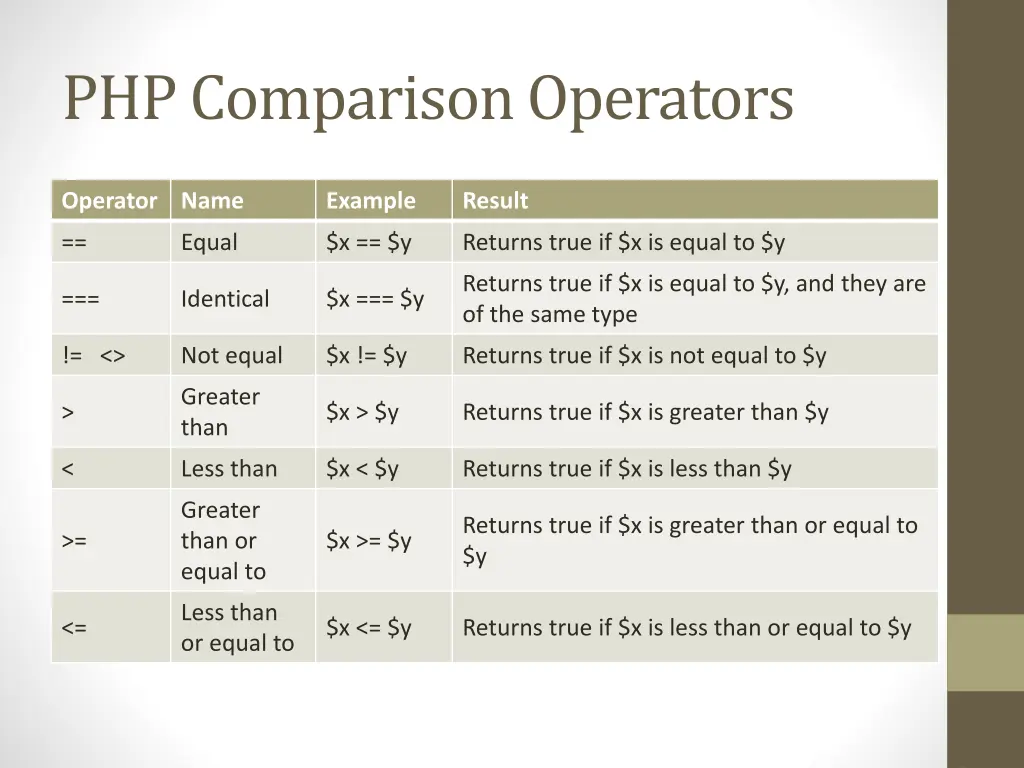 PHP Comparison Operators

| Operator | Name | Example | Result |
|---|---|---|---|
| == | Equal | \$x == \$y | Returns true if \$x is equal to \$y |
| === | Identical | \$x === \$y | Returns true if \$x is equal to \$y, and they are of the same type |
| != <> | Not equal | \$x != \$y | Returns true if \$x is not equal to \$y |
| > | Greater than | \$x > \$y | Returns true if \$x is greater than \$y |
| < | Less than | \$x < \$y | Returns true if \$x is less than \$y |
| >= | Greater than or equal to | \$x >= \$y | Returns true if \$x is greater than or equal to \$y |
| <= | Less than or equal to | \$x <= \$y | Returns true if \$x is less than or equal to \$y |